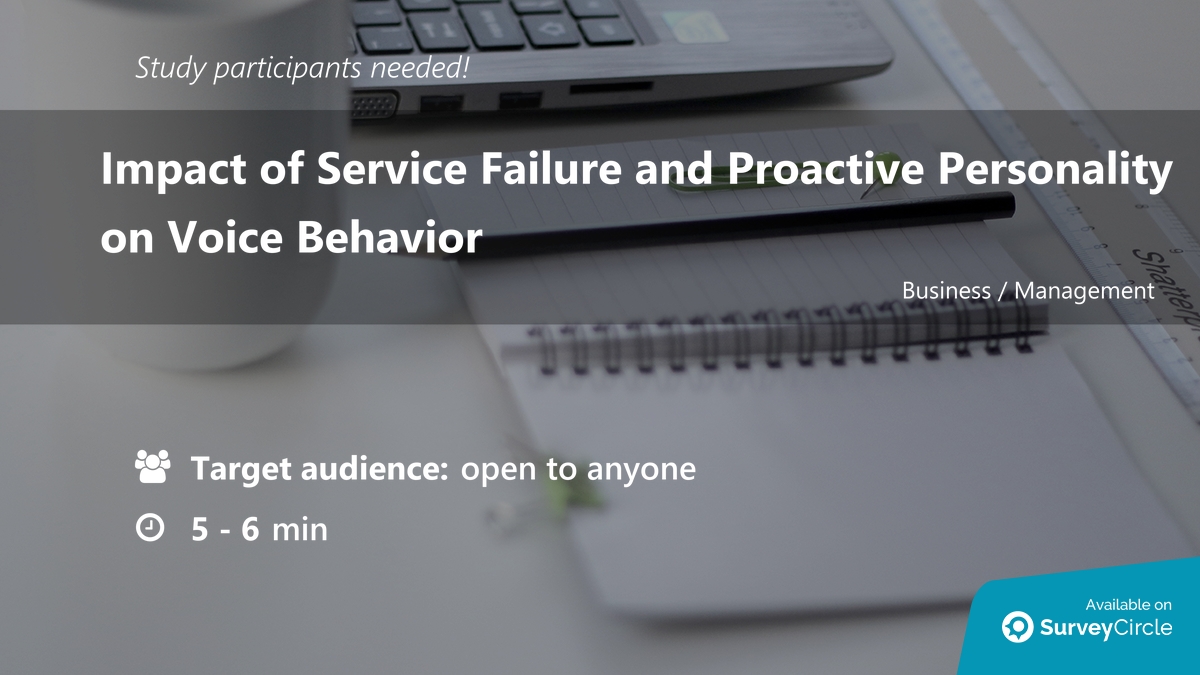 Study participants needed!

Impact of Service Failure and Proactive Personality on Voice Behavior

Business / Management

Target audience: open to anyone

5 - 6 min

Available on
SurveyCircle